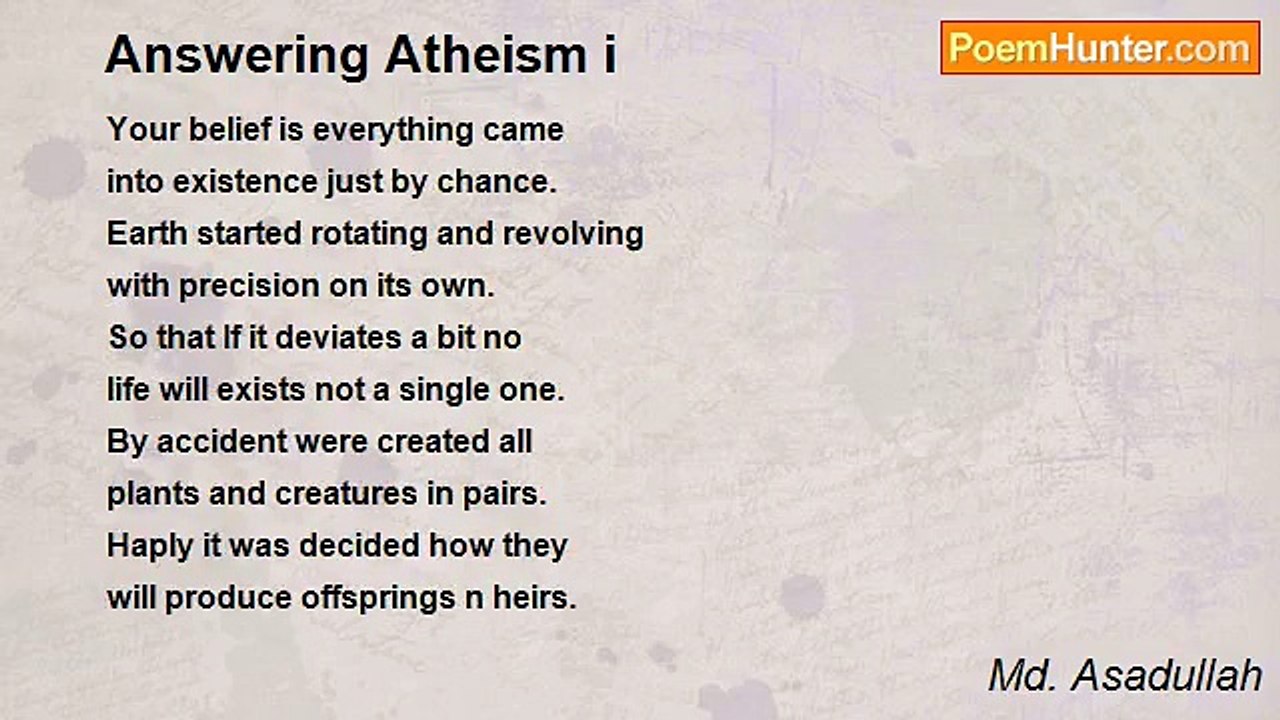 Answering Atheism i

PoemHunter.com

Your belief is everything came
into existence just by chance.
Earth started rotating and revolving
with precision on its own.
So that If it deviates a bit no
life will exists not a single one.
By accident were created all
plants and creatures in pairs.
Haply it was decided how they
will produce offsprings n heirs.

Md. Asadullah